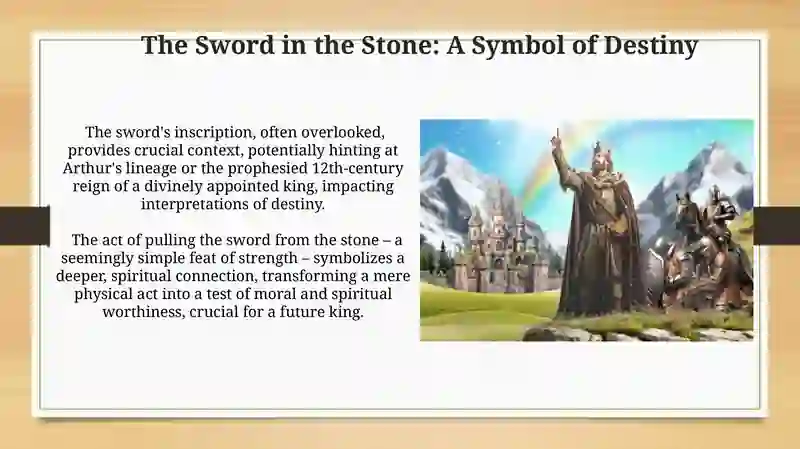 The Sword in the Stone: A Symbol of Destiny

The sword's inscription, often overlooked, provides crucial context, potentially hinting at Arthur's lineage or the prophesied 12th-century reign of a divinely appointed king, impacting interpretations of destiny.

The act of pulling the sword from the stone – a seemingly simple feat of strength – symbolizes a deeper, spiritual connection, transforming a mere physical act into a test of moral and spiritual worthiness, crucial for a future king.